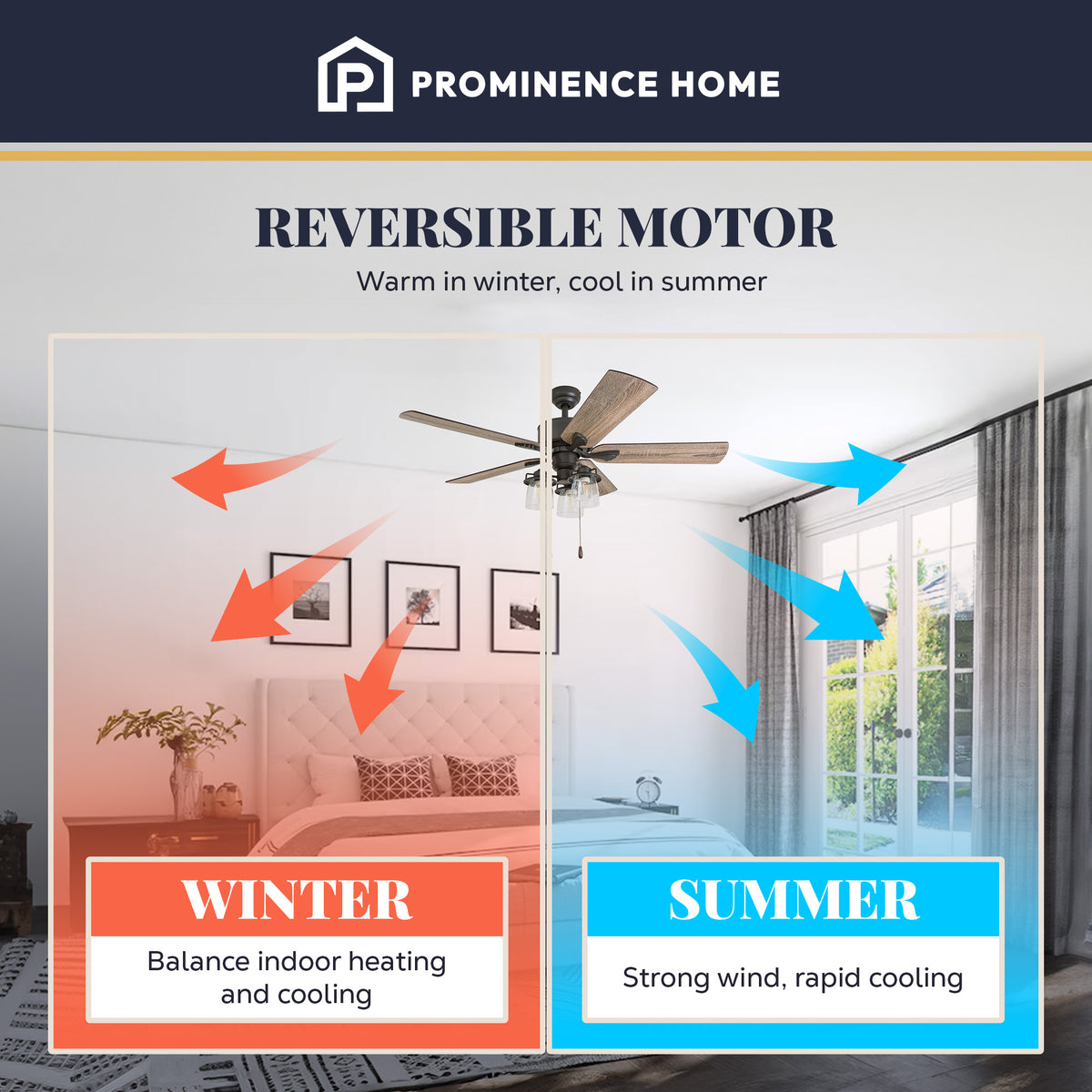 PROMINENCE HOME

REVERSIBLE MOTOR

Warm in winter, cool in summer

WINTER

Balance indoor heating and cooling

SUMMER

Strong wind, rapid cooling